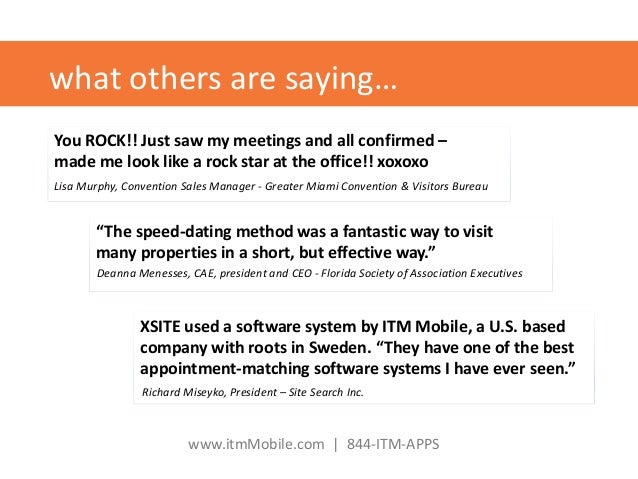 what others are saying…

You ROCK!! Just saw my meetings and all confirmed – made me look like a rock star at the office!! xoxoxo

Lisa Murphy, Convention Sales Manager - Greater Miami Convention & Visitors Bureau

“The speed-dating method was a fantastic way to visit many properties in a short, but effective way.”

Deanna Menesses, CAE, president and CEO - Florida Society of Association Executives

XSITE used a software system by ITM Mobile, a U.S. based company with roots in Sweden. “They have one of the best appointment-matching software systems I have ever seen.”

Richard Miseyko, President – Site Search Inc.

www.itmMobile.com | 844-ITM-APPS